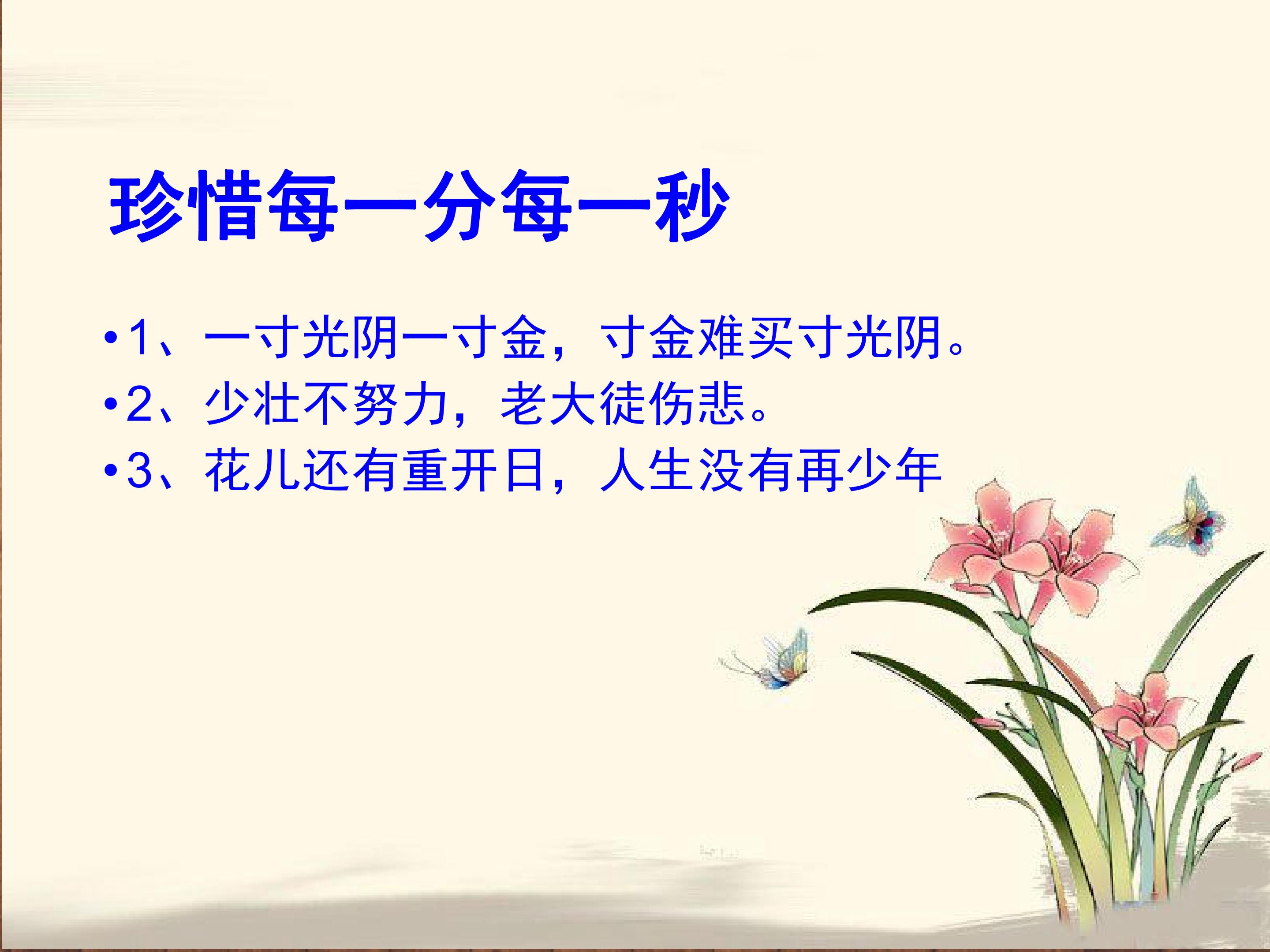 珍惜每一分每一秒

•1、一寸光阴一寸金，寸金难买寸光阴。
•2、少壮不努力，老大徒伤悲。
•3、花儿还有重开日，人生没有再少年